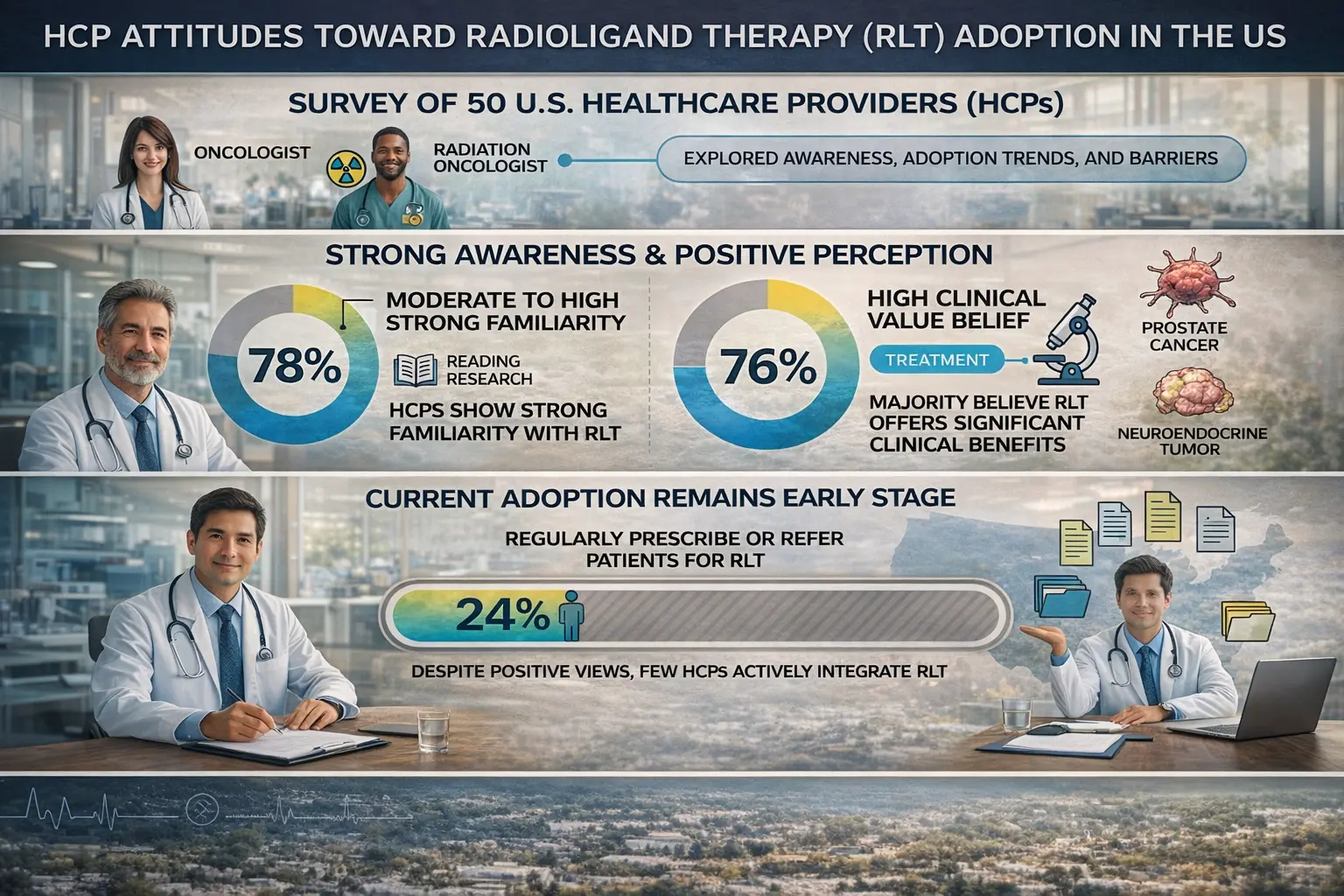 HCP ATTITUDES TOWARD RADIOLIGAND THERAPY (RLT) ADOPTION IN THE US

SURVEY OF 50 U.S. HEALTHCARE PROVIDERS (HCPs)

ONCOLOGIST

RADIATION ONCOLOGIST

EXPLORED AWARENESS, ADOPTION TRENDS, AND BARRIERS

STRONG AWARENESS & POSITIVE PERCEPTION

78%

MODERATE TO HIGH STRONG FAMILIARITY

READING RESEARCH

HCPS SHOW STRONG FAMILIARITY WITH RLT

76%

HIGH CLINICAL VALUE BELIEF

TREATMENT

MAJORITY BELIEVE RLT OFFERS SIGNIFICANT CLINICAL BENEFITS

PROSTATE CANCER

NEUROENDOCRINE TUMOR

CURRENT ADOPTION REMAINS EARLY STAGE

REGULARLY PRESCRIBE OR REFER PATIENTS FOR RLT

24%

DESPITE POSITIVE VIEWS, FEW HCPS ACTIVELY INTEGRATE RLT